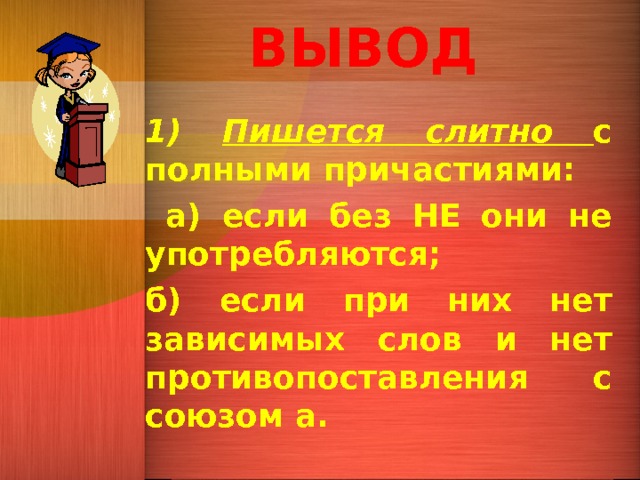 ВЫВОД

1) Пишется слитно с полными причастиями:

а) если без НЕ они не употребляются;

б) если при них нет зависимых слов и нет противопоставления с союзом а.